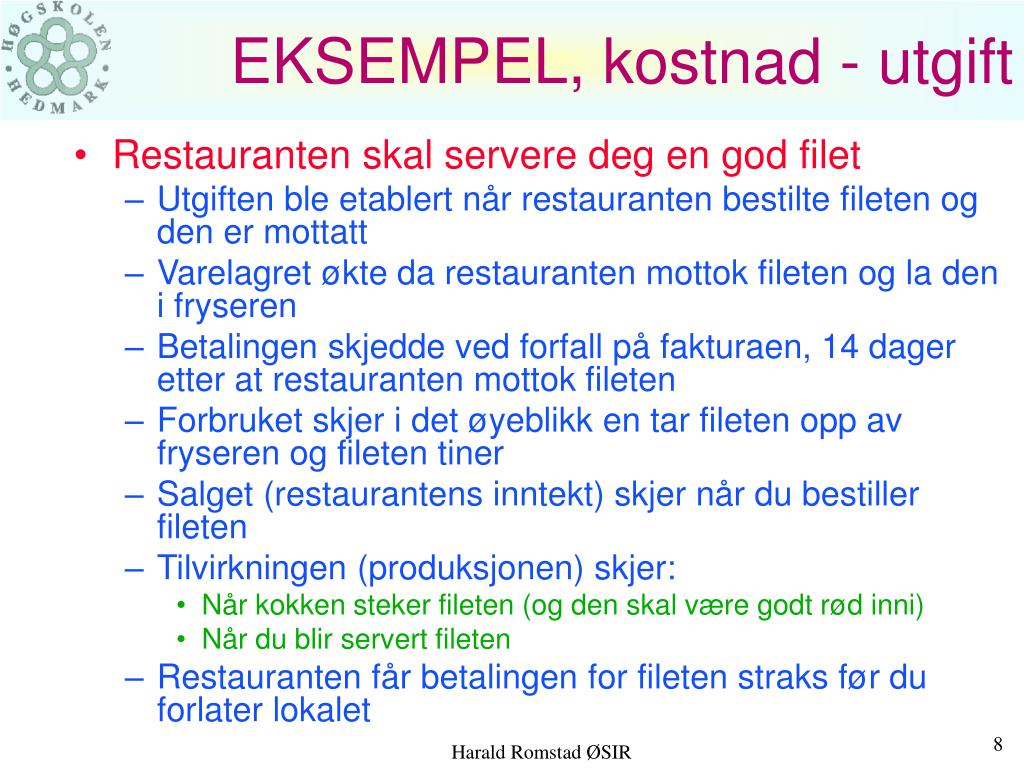 HØGSKOLEN HEDMARK

EKSEMPEL, kostnad - utgift

• Restauranten skal servere deg en god filet
– Utgiften ble etablert når restauranten bestilte fileten og den er mottatt
– Varelagret økte da restauranten mottok fileten og la den i fryseren
– Betalingen skjedde ved forfall på fakturaen, 14 dager etter at restauranten mottok fileten
– Forbruket skjer i det øyeblikk en tar fileten opp av fryseren og fileten tiner
– Salget (restaurantens inntekt) skjer når du bestiller fileten
– Tilvirkningen (produksjonen) skjer:
• Når kokken steker fileten (og den skal være godt rød inni)
• Når du blir servert fileten
– Restauranten får betalingen for fileten straks før du forlater lokalet

Harald Romstad ØSIR

8